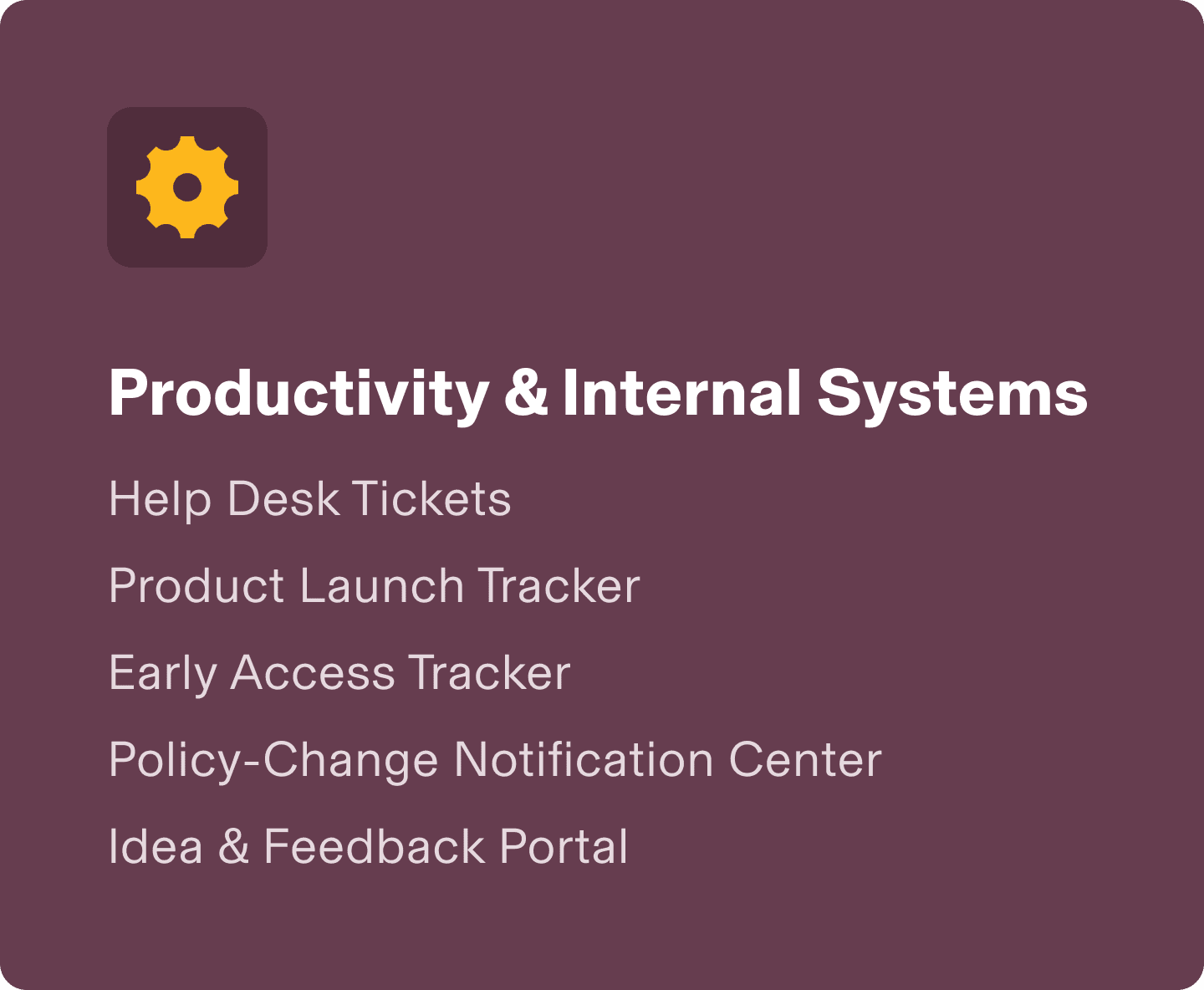 Productivity & Internal Systems

Help Desk Tickets

Product Launch Tracker

Early Access Tracker

Policy-Change Notification Center

Idea & Feedback Portal